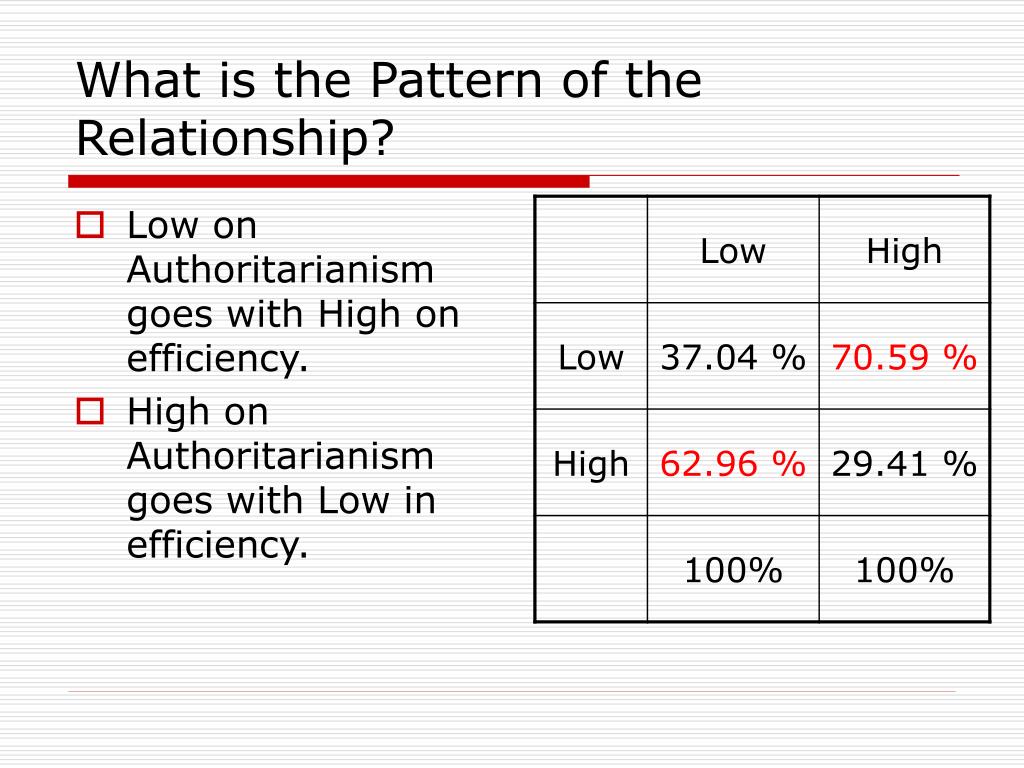 What is the Pattern of the Relationship?

Low on Authoritarianism goes with High on efficiency.

High on Authoritarianism goes with Low in efficiency.

| | Low | High |
|---|---|---|
| Low | 37.04 % | 70.59 % |
| High | 62.96 % | 29.41 % |
| | 100% | 100% |